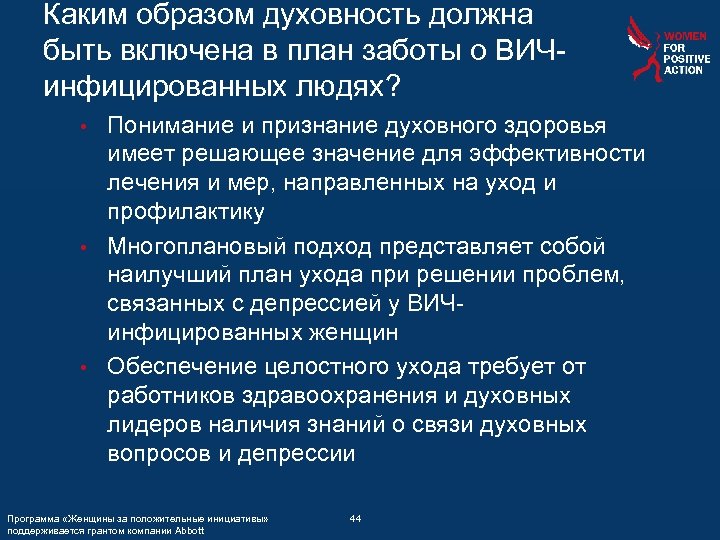 Каким образом духовность должна быть включена в план заботы о ВИЧ-инфицированных людях?

WOMEN FOR POSITIVE ACTION

• Понимание и признание духовного здоровья имеет решающее значение для эффективности лечения и мер, направленных на уход и профилактику

• Многоплановый подход представляет собой наилучший план ухода при решении проблем, связанных с депрессией у ВИЧ-инфицированных женщин

• Обеспечение целостного ухода требует от работников здравоохранения и духовных лидеров наличия знаний о связи духовных вопросов и депрессии

Программа «Женщины за положительные инициативы» поддерживается грантом компании Abbott

44